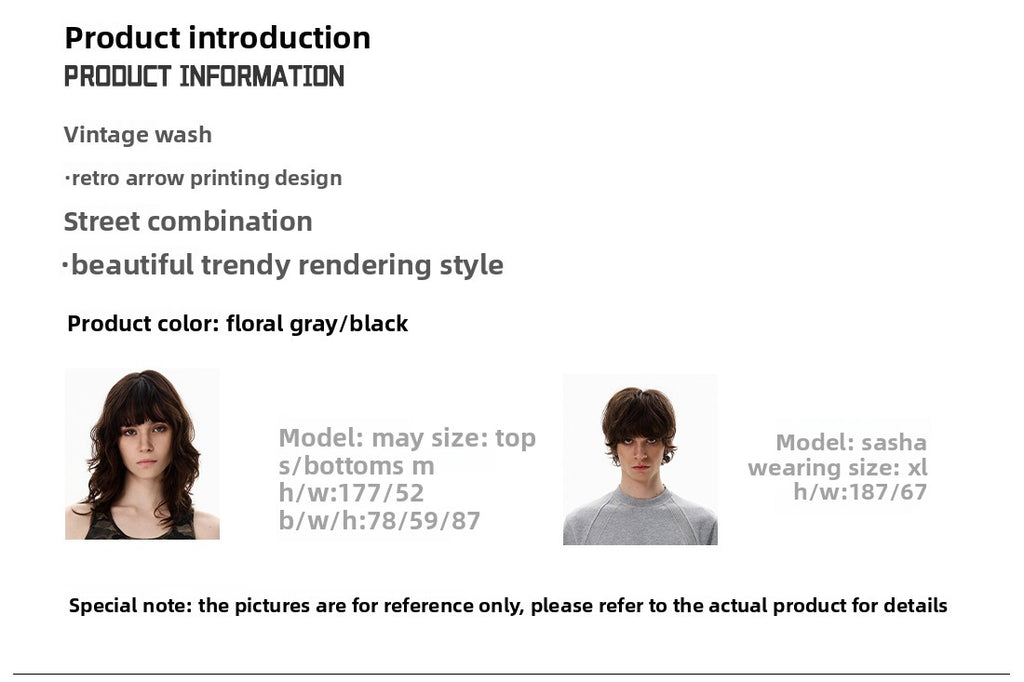 Product introduction
PRODUCT INFORMATION

Vintage wash

·retro arrow printing design

Street combination

·beautiful trendy rendering style

Product color: floral gray/black

Model: may size: top s/bottoms m
h/w:177/52
b/w/h:78/59/87

Model: sasha
wearing size: xl
h/w:187/67

Special note: the pictures are for reference only, please refer to the actual product for details